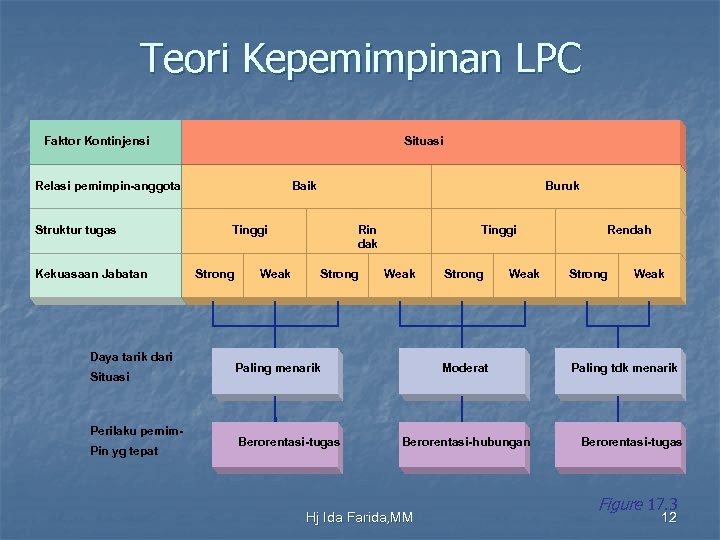 Teori Kepemimpinan LPC

| Faktor Kontinjensi | Situasi | | | | | | | |
|---|---|---|---|---|---|---|---|---|
| Relasi pemimpin-anggota | Baik | | | | Buruk | | | |
| Struktur tugas | Tinggi | | Rin dak | | Tinggi | | Rendah | |
| Kekuasaan Jabatan | Strong | Weak | Strong | Weak | Strong | Weak | Strong | Weak |

Daya tarik dari Situasi

Paling menarik

Moderat

Paling tdk menarik

Perilaku pemim-Pin yg tepat

Berorentasi-tugas

Berorentasi-hubungan

Berorentasi-tugas

Figure 17.3

Hj Ida Farida,MM

12